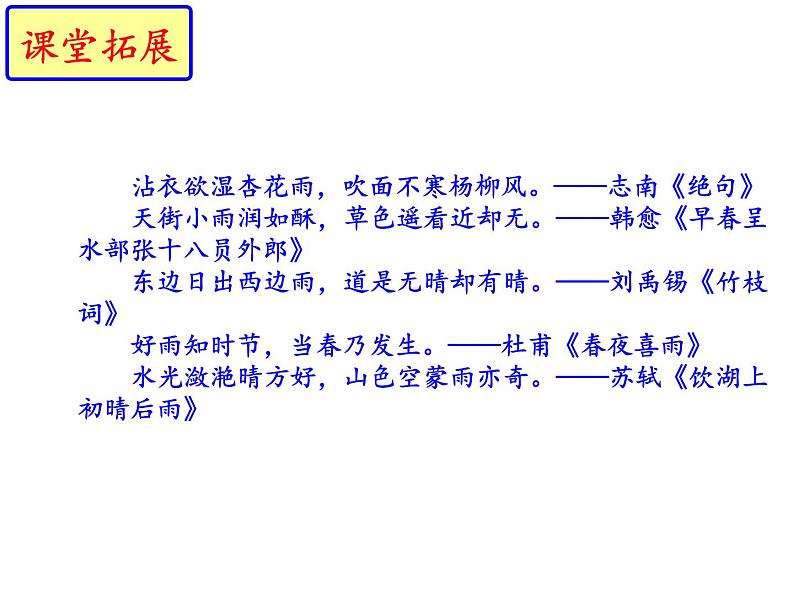 课堂拓展

沾衣欲湿杏花雨，吹面不寒杨柳风。——志南《绝句》

天街小雨润如酥，草色遥看近却无。——韩愈《早春呈水部张十八员外郎》

东边日出西边雨，道是无晴却有晴。——刘禹锡《竹枝词》

好雨知时节，当春乃发生。——杜甫《春夜喜雨》

水光潋滟晴方好，山色空蒙雨亦奇。——苏轼《饮湖上初晴后雨》